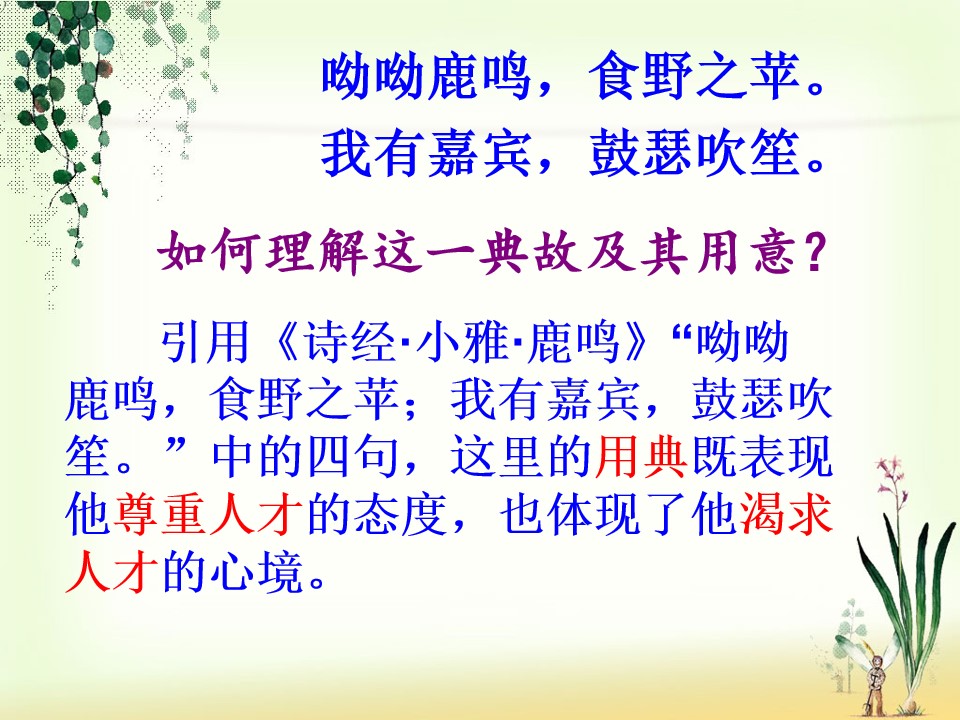 呦呦鹿鸣，食野之苹。
我有嘉宾，鼓瑟吹笙。

如何理解这一典故及其用意？

引用《诗经·小雅·鹿鸣》“呦呦鹿鸣，食野之苹；我有嘉宾，鼓瑟吹笙。”中的四句，这里的用典既表现他尊重人才的态度，也体现了他渴求人才的心境。